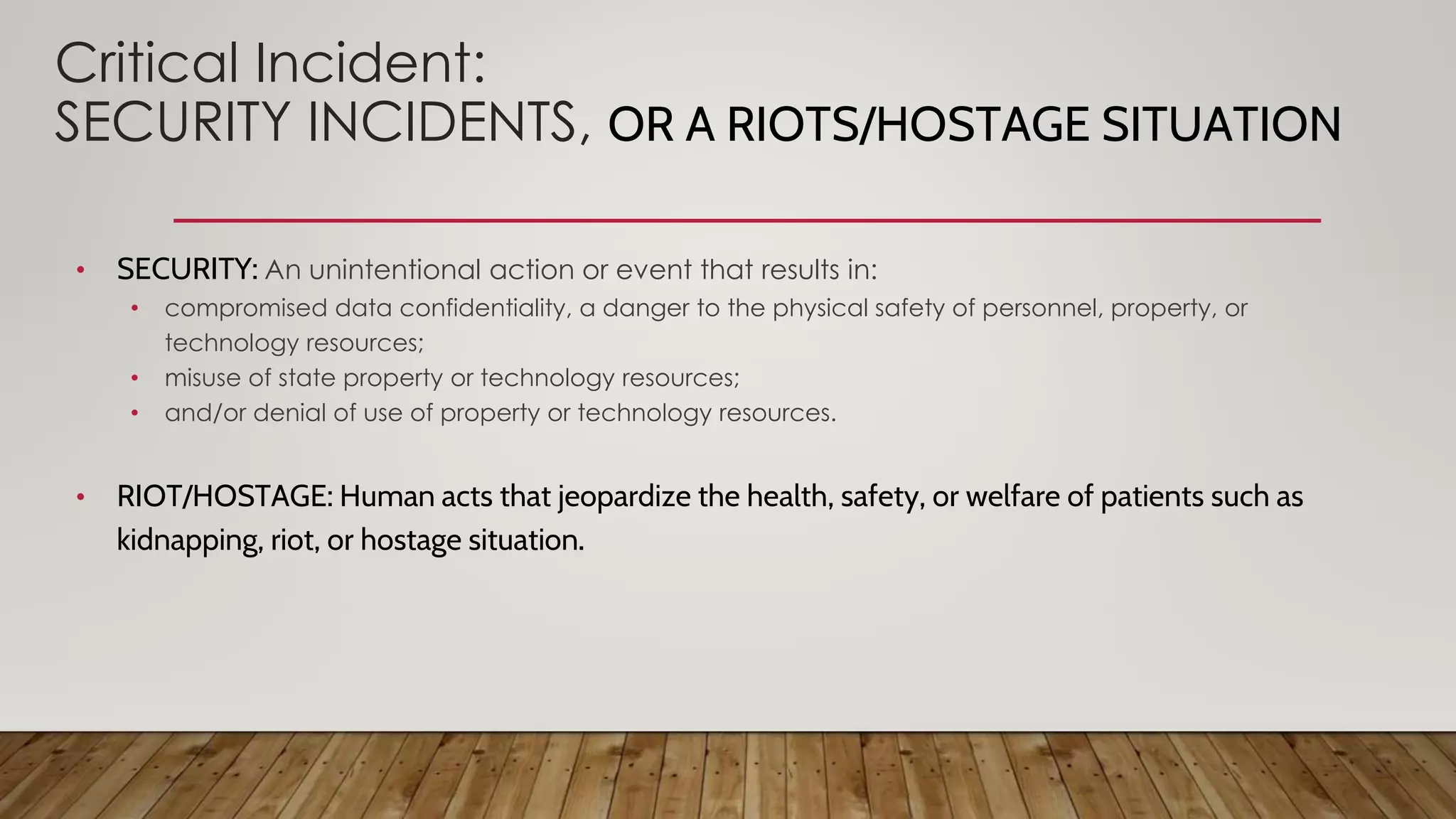 Critical Incident:
SECURITY INCIDENTS, OR A RIOTS/HOSTAGE SITUATION

• SECURITY: An unintentional action or event that results in:
  • compromised data confidentiality, a danger to the physical safety of personnel, property, or technology resources;
  • misuse of state property or technology resources;
  • and/or denial of use of property or technology resources.

• RIOT/HOSTAGE: Human acts that jeopardize the health, safety, or welfare of patients such as kidnapping, riot, or hostage situation.